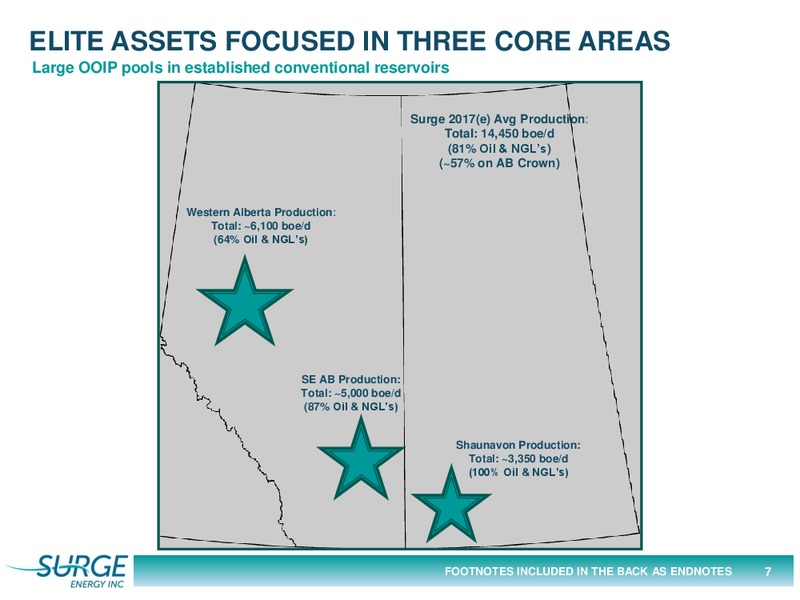 ELITE ASSETS FOCUSED IN THREE CORE AREAS

Large OOIP pools in established conventional reservoirs

Surge 2017(e) Avg Production:
Total: 14,450 boe/d
(81% Oil & NGL's)
(~57% on AB Crown)

Western Alberta Production:
Total: ~6,100 boe/d
(64% Oil & NGL's)

SE AB Production:
Total: ~5,000 boe/d
(87% Oil & NGL's)

Shaunavon Production:
Total: ~3,350 boe/d
(100% Oil & NGL's)

SURGE ENERGY INC

FOOTNOTES INCLUDED IN THE BACK AS ENDNOTES 7